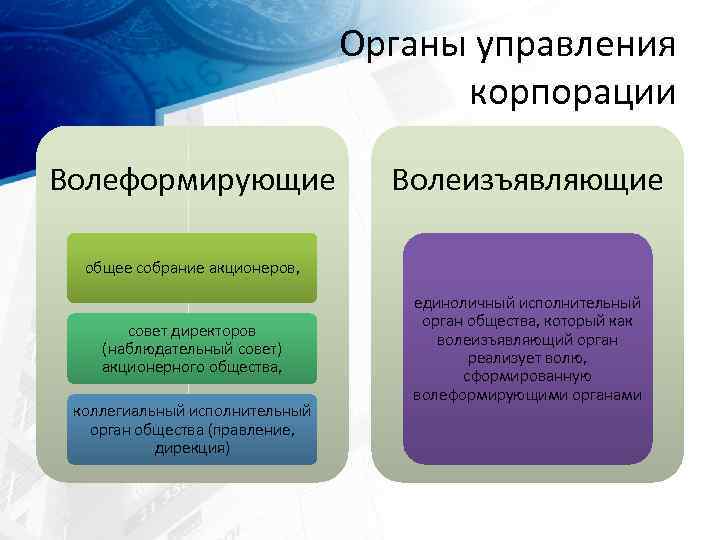 Органы управления корпорации

Волеформирующие

общее собрание акционеров,

совет директоров (наблюдательный совет) акционерного общества,

коллегиальный исполнительный орган общества (правление, дирекция)

Волеизъявляющие

единоличный исполнительный орган общества, который как волеизъявляющий орган реализует волю, сформированную волеформирующими органами